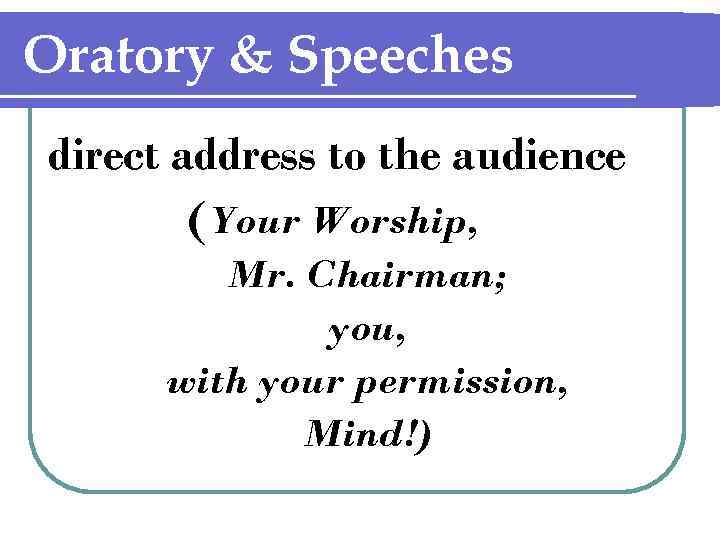 Oratory & Speeches

direct address to the audience

(Your Worship,
Mr. Chairman;
you,
with your permission,
Mind!)